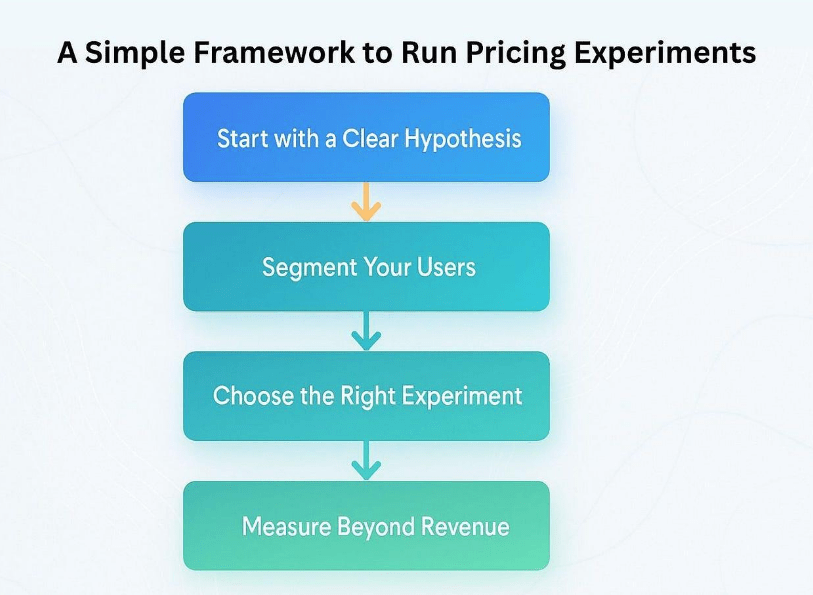 A Simple Framework to Run Pricing Experiments

Start with a Clear Hypothesis

Segment Your Users

Choose the Right Experiment

Measure Beyond Revenue